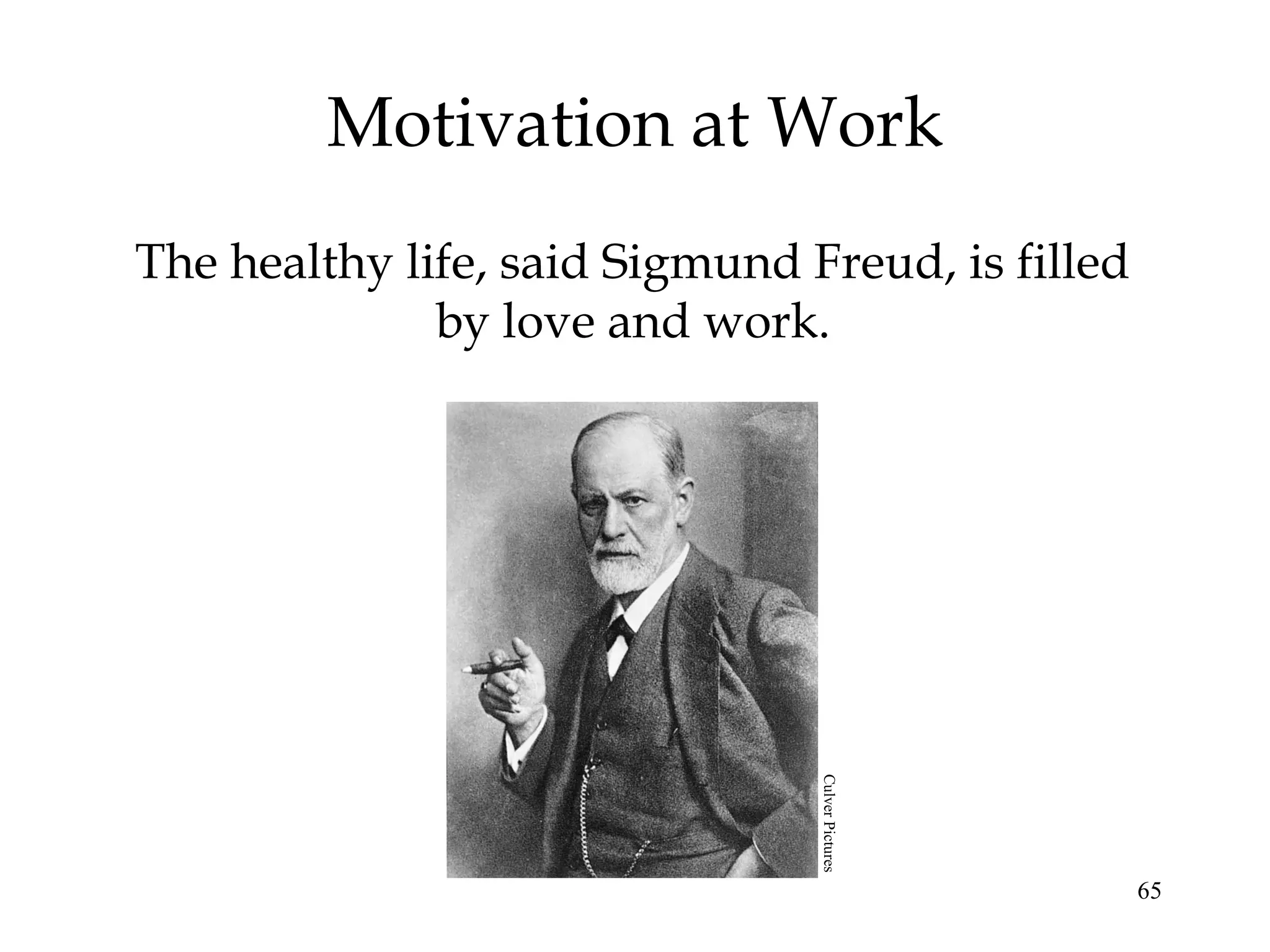 Motivation at Work

The healthy life, said Sigmund Freud, is filled by love and work.

Culver Pictures

65